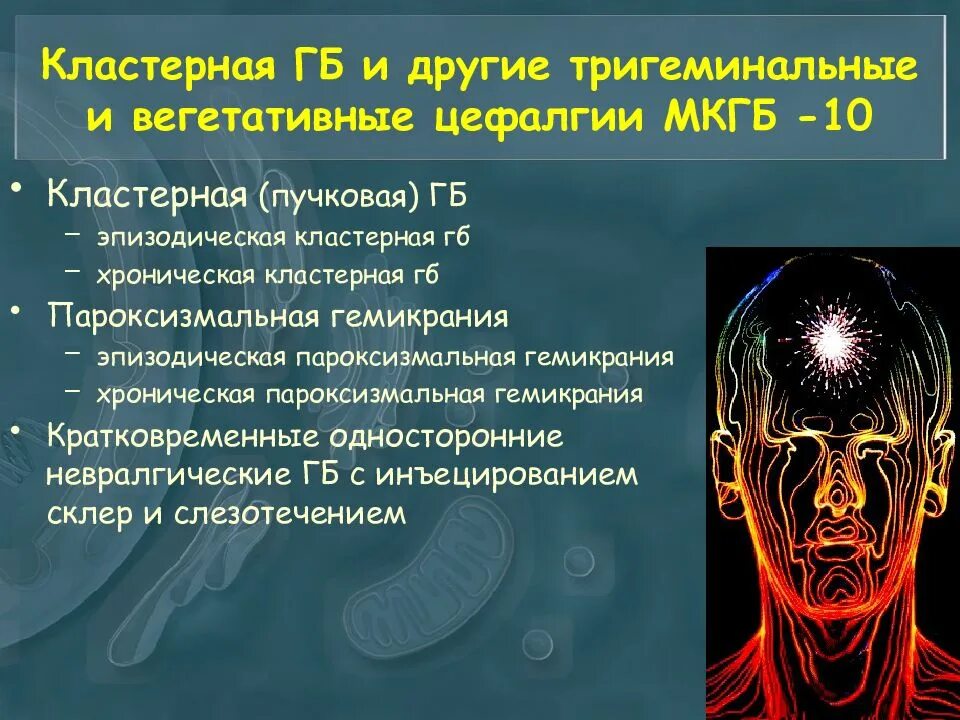 Кластерная ГБ и другие тригеминальные и вегетативные цефалгии МКГБ -10

• Кластерная (пучковая) ГБ
– эпизодическая кластерная гб
– хроническая кластерная гб
• Пароксизмальная гемикрания
– эпизодическая пароксизмальная гемикрания
– хроническая пароксизмальная гемикрания
• Кратковременные односторонние невралгические ГБ с инъецированием склер и слезотечением